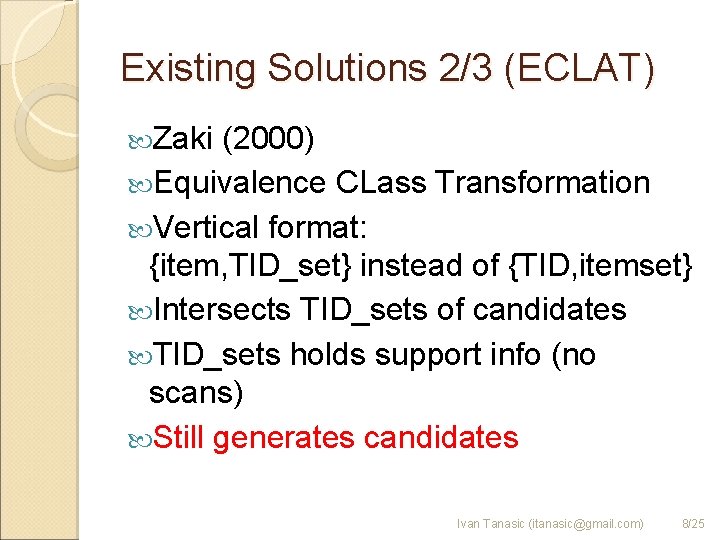 Existing Solutions 2/3 (ECLAT)

Zaki (2000)

Equivalence CLass Transformation

Vertical format: {item,TID_set} instead of {TID,itemset}

Intersects TID_sets of candidates

TID_sets holds support info (no scans)

Still generates candidates

Ivan Tanasic (itanasic@gmail.com) 8/25